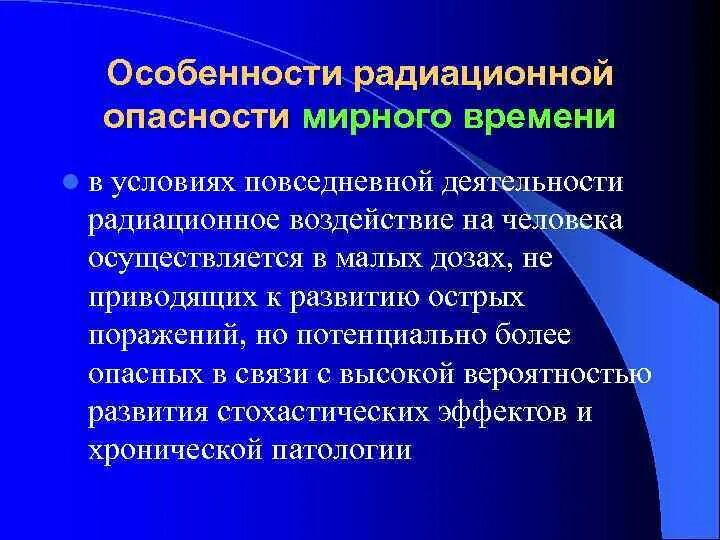 Особенности радиационной опасности мирного времени

в условиях повседневной деятельности радиационное воздействие на человека осуществляется в малых дозах, не приводящих к развитию острых поражений, но потенциально более опасных в связи с высокой вероятностью развития стохастических эффектов и хронической патологии